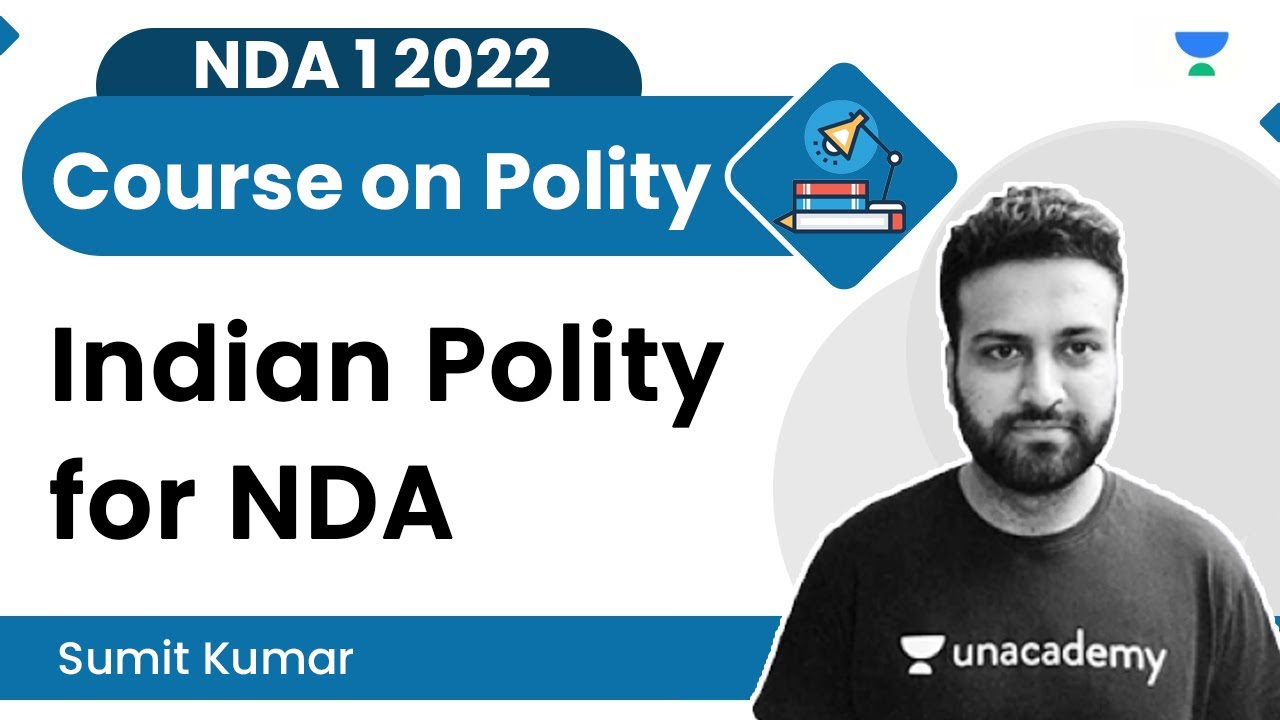 NDA 1 2022

Course on Polity

Indian Polity for NDA

Sumit Kumar

unacademy